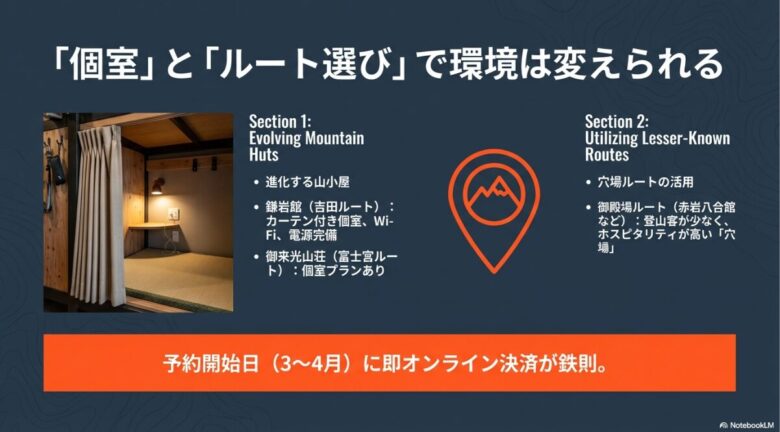 「個室」と「ルート選び」で環境は変えられる

Section 1:
Evolving Mountain Huts

• 進化する山小屋

• 鎌岩館（吉田ルート）：カーテン付き個室、Wi-Fi、電源完備

• 御来光山荘（富士宮ルート）：個室プランあり

Section 2:
Utilizing Lesser-Known Routes

• 穴場ルートの活用

• 御殿場ルート（赤岩八合館など）：登山客が少なく、ホスピタリティが高い「穴場」

予約開始日（3〜4月）に即オンライン決済が鉄則。

NotebookLM